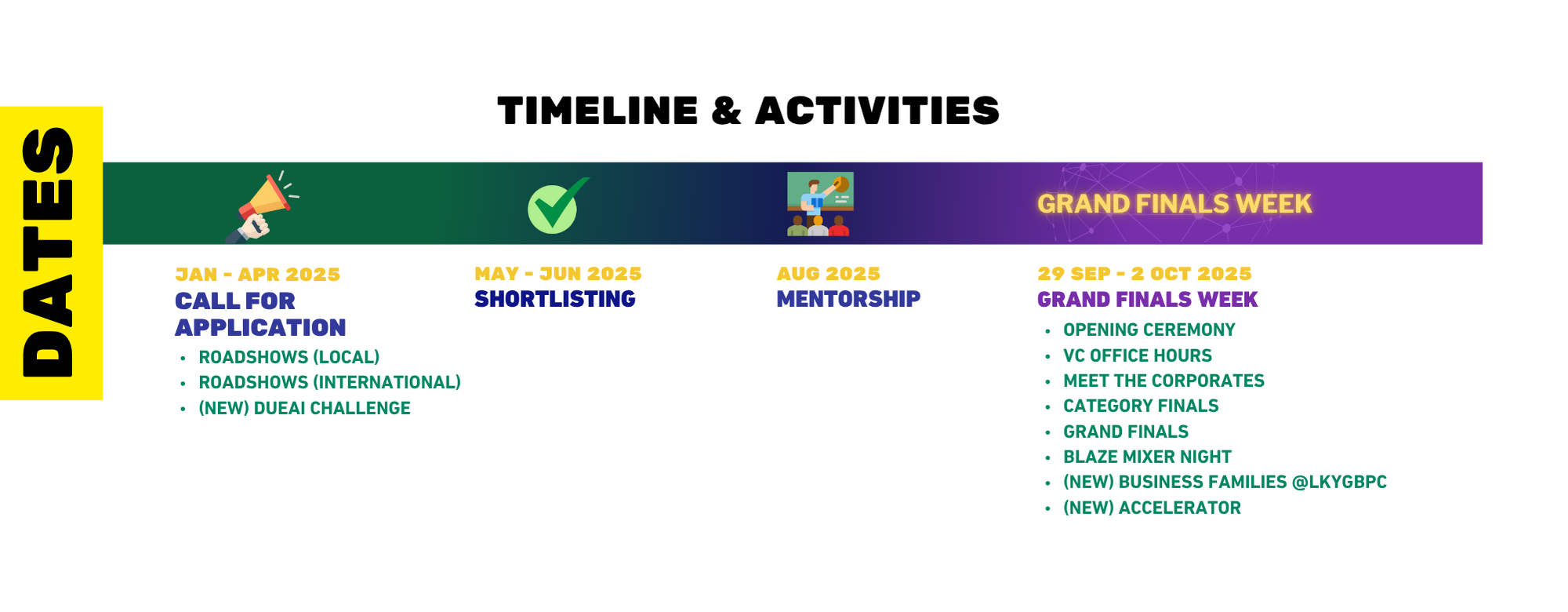 DATES

TIMELINE & ACTIVITIES

GRAND FINALS WEEK

JAN - APR 2025
CALL FOR APPLICATION
• ROADSHOWS (LOCAL)
• ROADSHOWS (INTERNATIONAL)
• (NEW) DUEAI CHALLENGE

MAY - JUN 2025
SHORTLISTING

AUG 2025
MENTORSHIP

29 SEP - 2 OCT 2025
GRAND FINALS WEEK
• OPENING CEREMONY
• VC OFFICE HOURS
• MEET THE CORPORATES
• CATEGORY FINALS
• GRAND FINALS
• BLAZE MIXER NIGHT
• (NEW) BUSINESS FAMILIES @LKYGBPC
• (NEW) ACCELERATOR